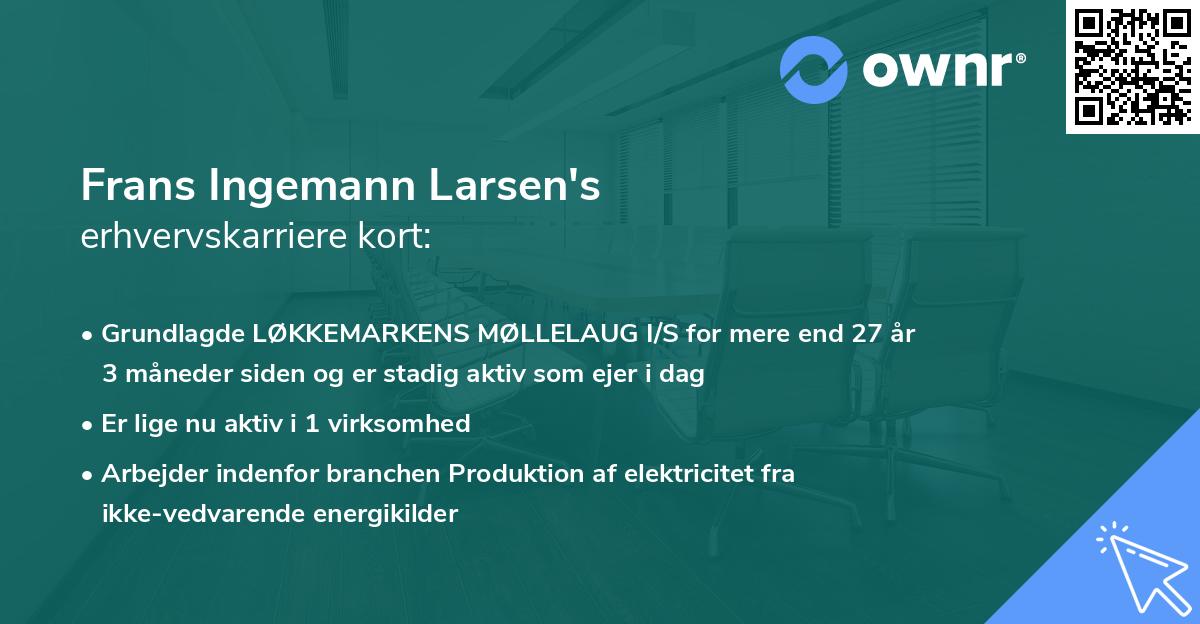 ownr®

Frans Ingemann Larsen's
erhvervskarriere kort:

• Grundlagde LØKKEMARKENS MØLLELAUG I/S for mere end 27 år 3 måneder siden og er stadig aktiv som ejer i dag

• Er lige nu aktiv i 1 virksomhed

• Arbejder indenfor branchen Produktion af elektricitet fra ikke-vedvarende energikilder